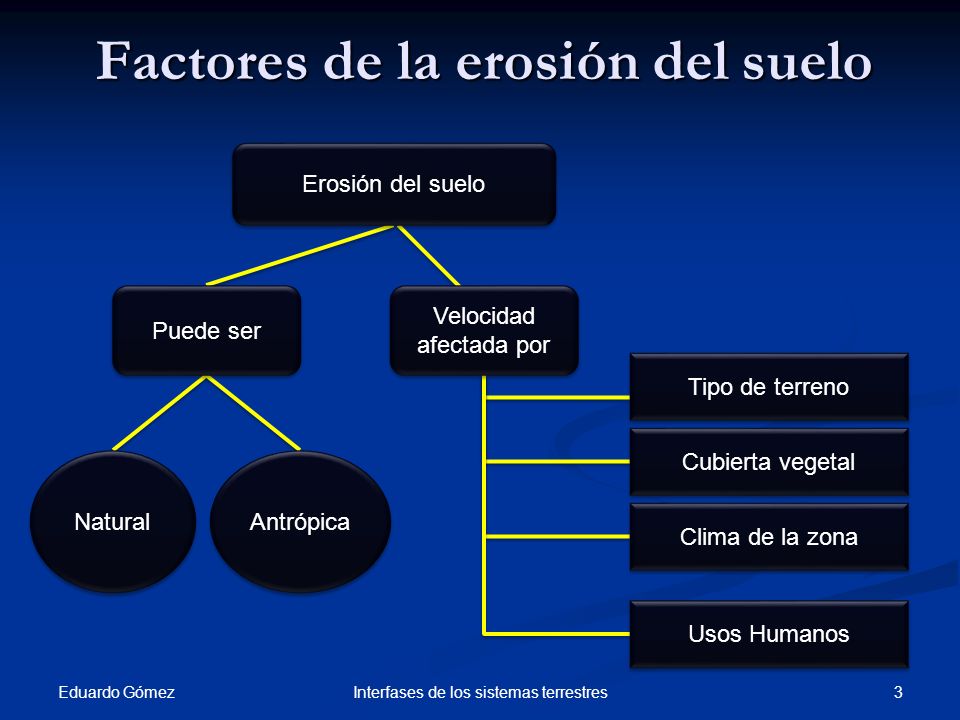 Factores de la erosión del suelo

Erosión del suelo

Puede ser

Velocidad afectada por

Natural

Antrópica

Tipo de terreno

Cubierta vegetal

Clima de la zona

Usos Humanos

Eduardo Gómez

Interfases de los sistemas terrestres

3